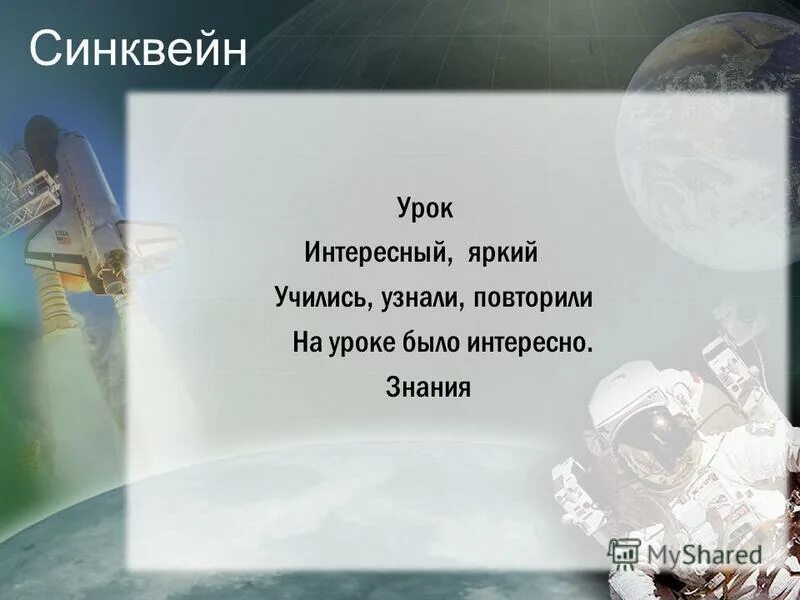 Синквейн

Урок
Интересный, яркий
Учились, узнали, повторили
На уроке было интересно.
Знания

MyShared